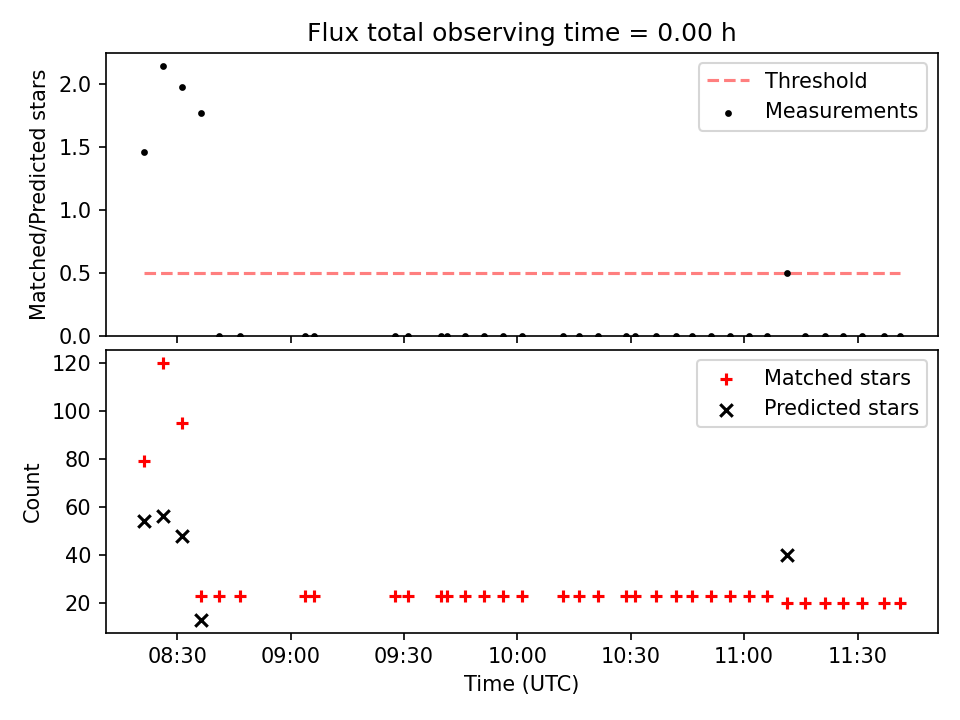 Flux total observing time = 0.00 h

Matched/Predicted stars

2.0
1.5
1.0
0.5
0.0

Threshold
Measurements

Count

120
100
80
60
40
20

Matched stars
Predicted stars

08:30
09:00
09:30
10:00
10:30
11:00
11:30

Time (UTC)